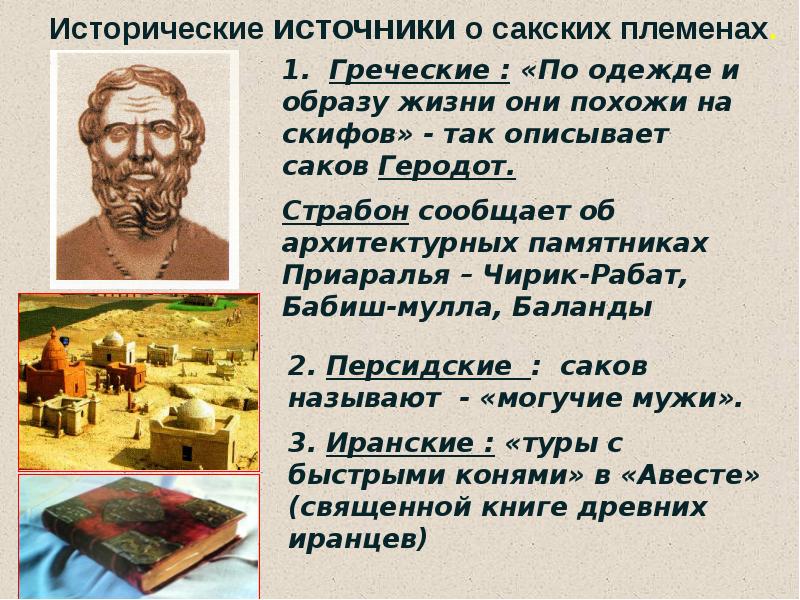 Исторические ИСТОЧНИКИ о сакских племенах.

1. Греческие : «По одежде и образу жизни они похожи на скифов» - так описывает саков Геродот.

Страбон сообщает об архитектурных памятниках Приаралья – Чирик-Рабат, Бабиш-мулла, Баланды

2. Персидские : саков называют - «могучие мужи».

3. Иранские : «туры с быстрыми конями» в «Авесте» (священной книге древних иранцев)